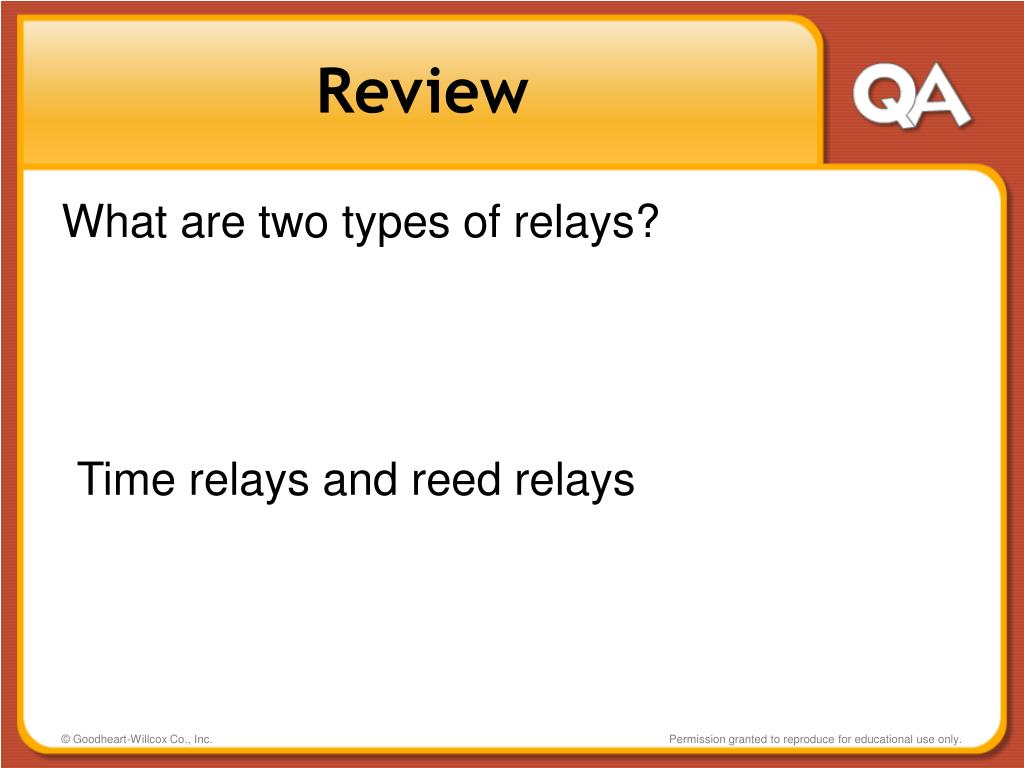 Review

QA

What are two types of relays?

Time relays and reed relays

© Goodheart-Willcox Co., Inc.

Permission granted to reproduce for educational use only.